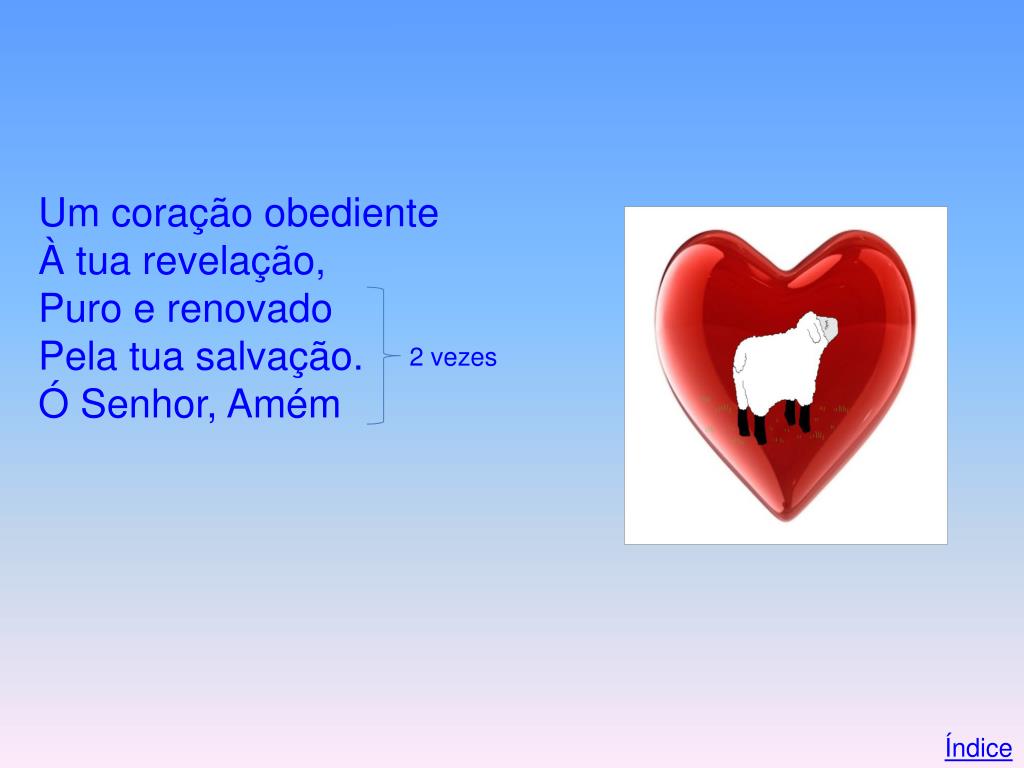 Um coração obediente
À tua revelação,
Puro e renovado
Pela tua salvação.
Ó Senhor, Amém

2 vezes

Índice